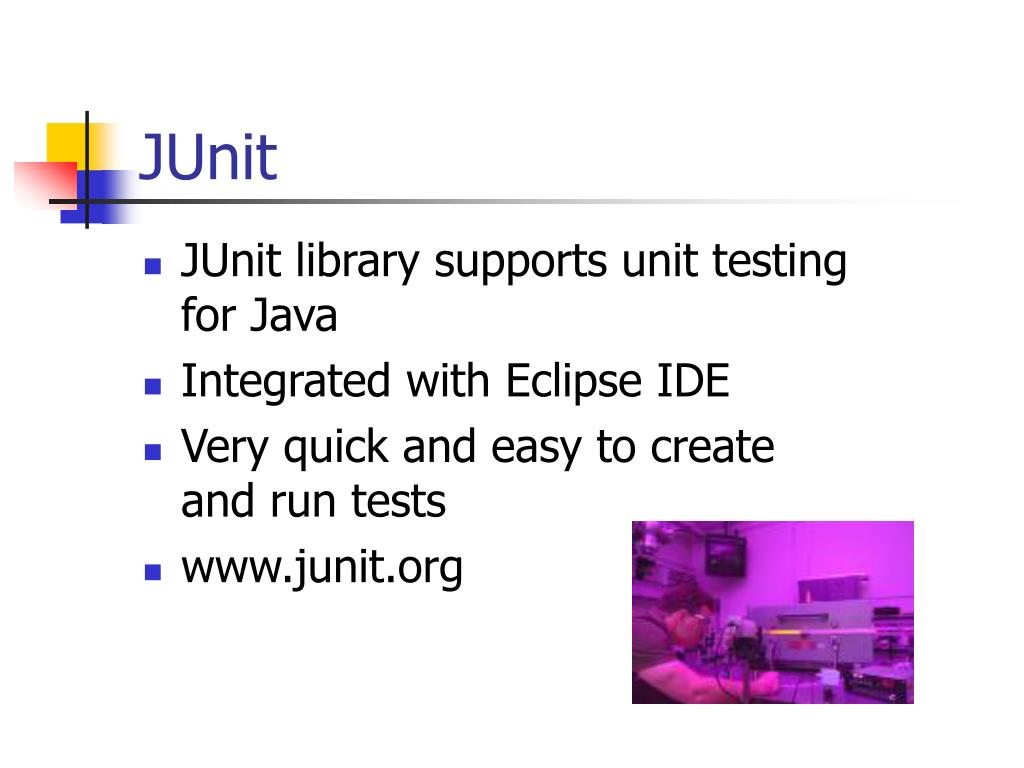 JUnit

- JUnit library supports unit testing for Java
- Integrated with Eclipse IDE
- Very quick and easy to create and run tests
- www.junit.org